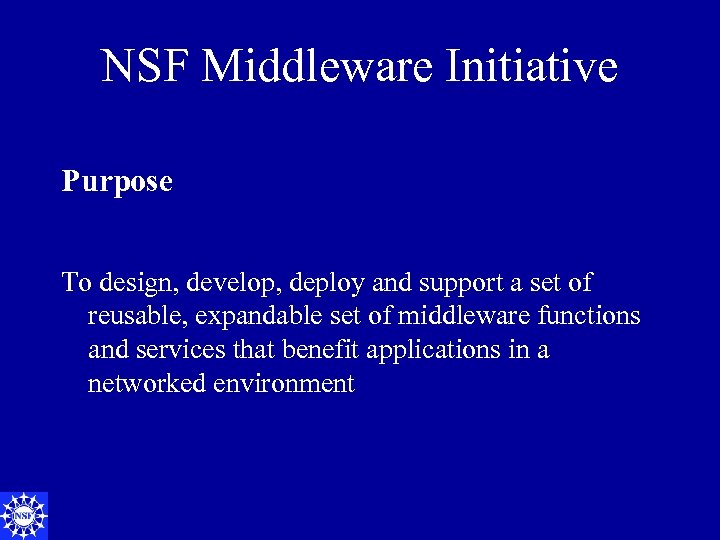 NSF Middleware Initiative

Purpose

To design, develop, deploy and support a set of reusable, expandable set of middleware functions and services that benefit applications in a networked environment

NSF